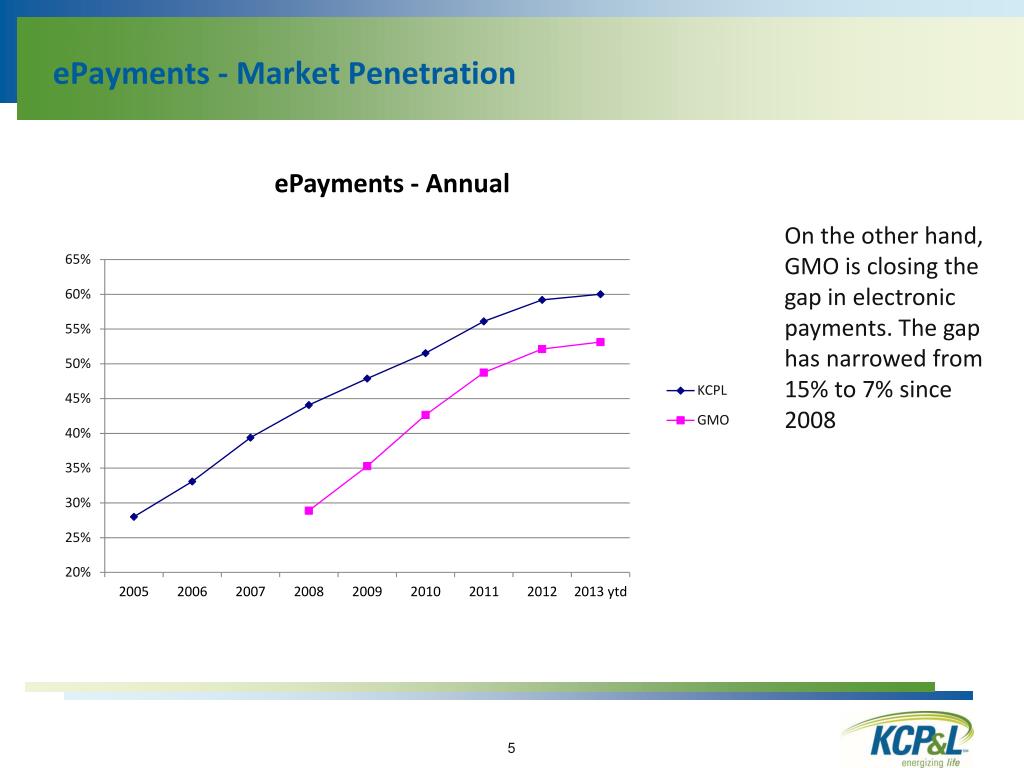 ePayments - Market Penetration

ePayments - Annual

65%
60%
55%
50%
45%
40%
35%
30%
25%
20%

2005 2006 2007 2008 2009 2010 2011 2012 2013 ytd

KCPL
GMO

On the other hand, GMO is closing the gap in electronic payments. The gap has narrowed from 15% to 7% since 2008

5

KCP&L
energizing life